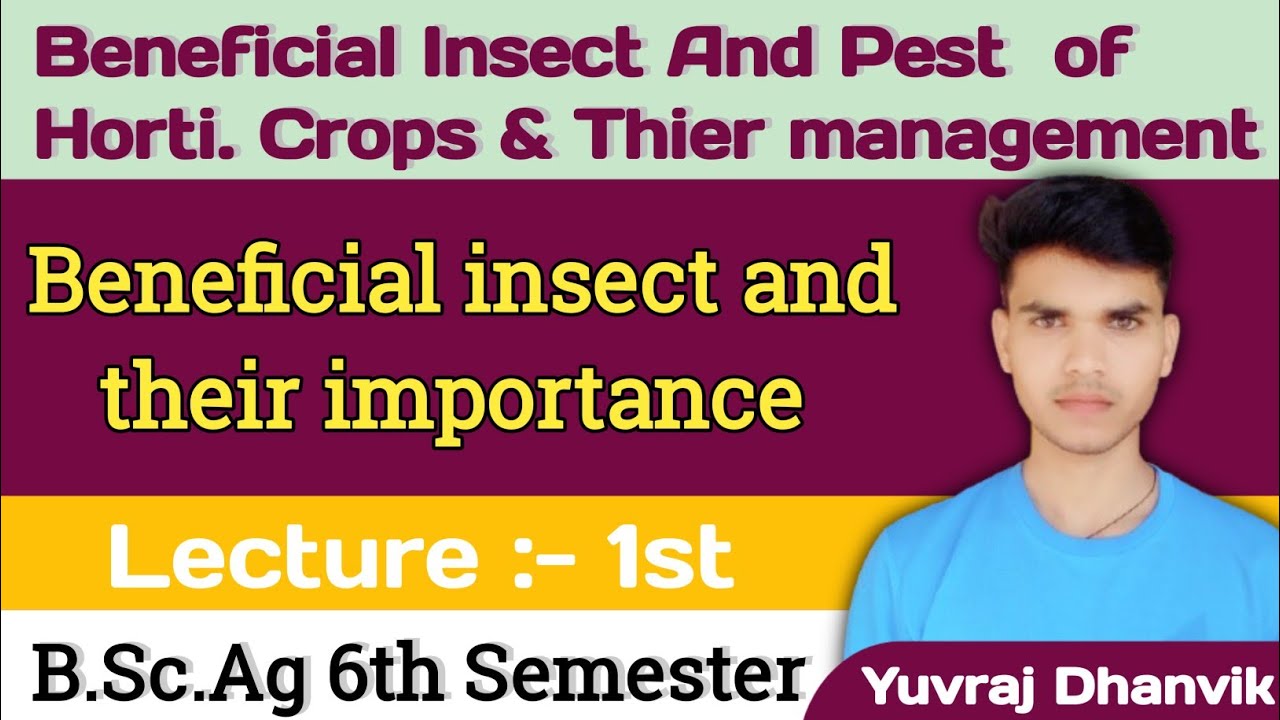 Beneficial Insect And Pest of Horti. Crops & Thier management

Beneficial insect and their importance

Lecture :- 1st

B.Sc.Ag 6th Semester

Yuvraj Dhanvik